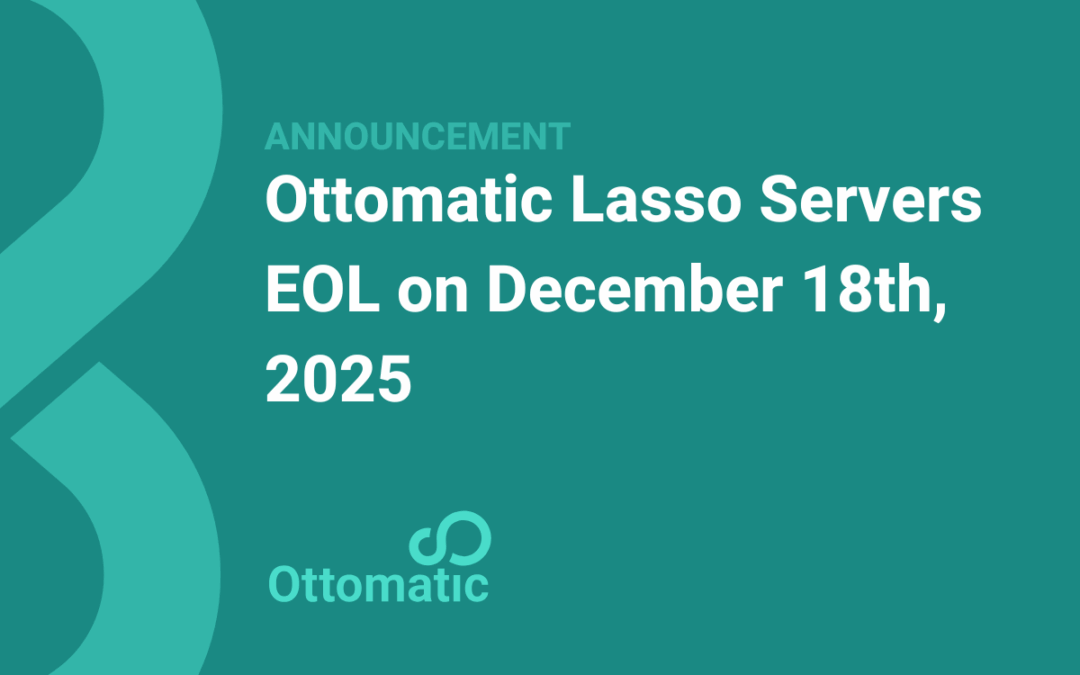 ANNOUNCEMENT

Ottomatic Lasso Servers EOL on December 18th, 2025

Ottomatic